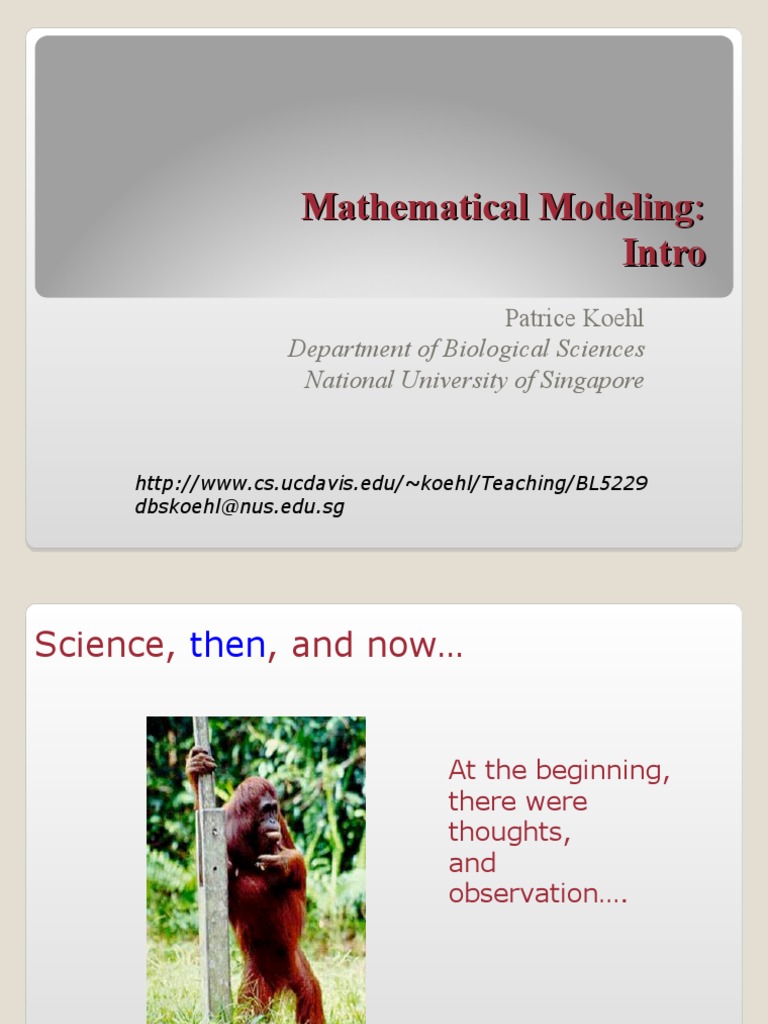 Mathematical Modeling: Intro

Patrice Koehl
Department of Biological Sciences
National University of Singapore

http://www.cs.ucdavis.edu/~koehl/Teaching/BL5229
dbskoehl@nus.edu.sg

Science, then, and now…

At the beginning, there were thoughts, and observation….